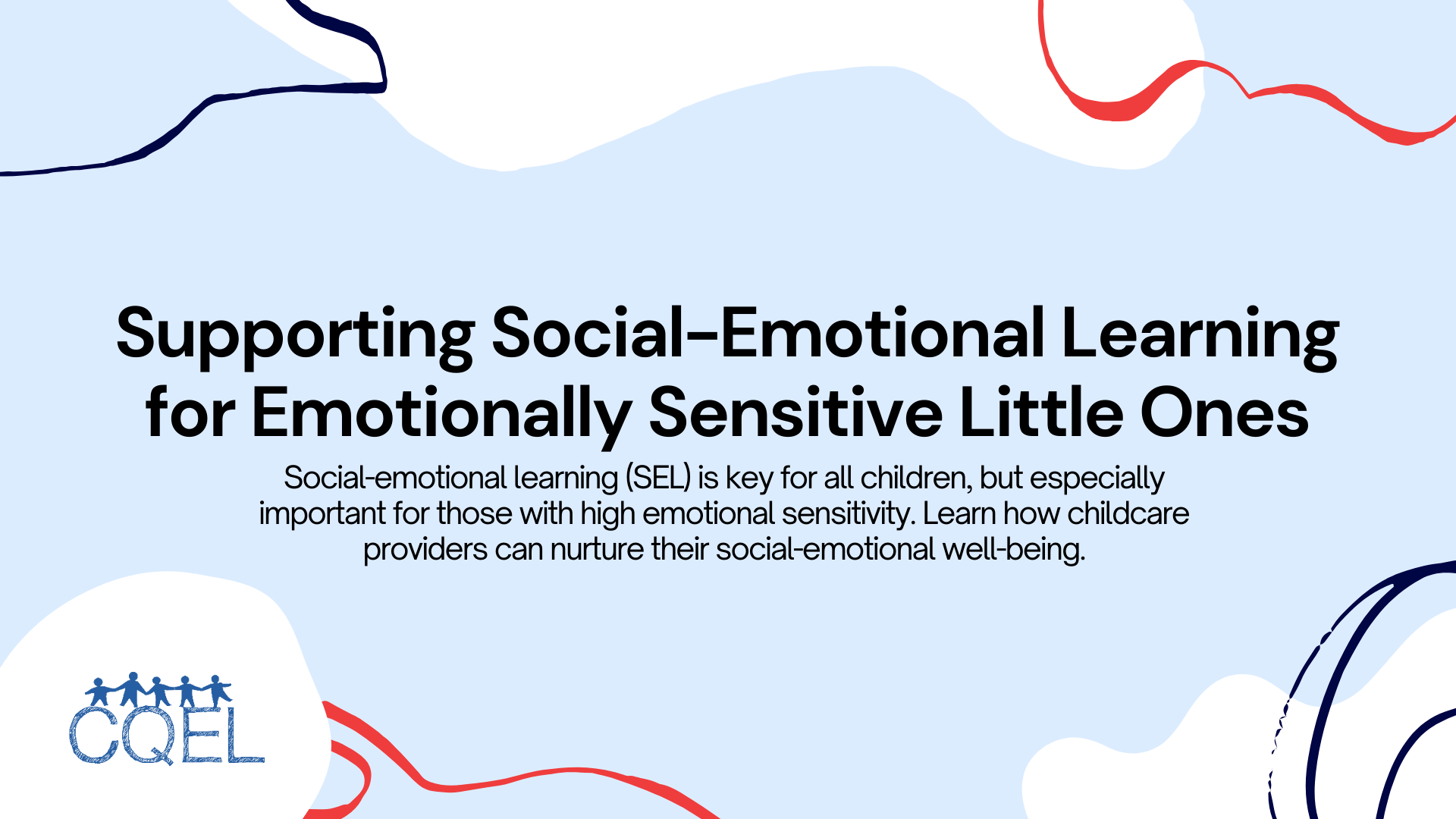 Supporting Social-Emotional Learning for Emotionally Sensitive Little Ones

Social-emotional learning (SEL) is key for all children, but especially important for those with high emotional sensitivity. Learn how childcare providers can nurture their social-emotional well-being.

CQEL